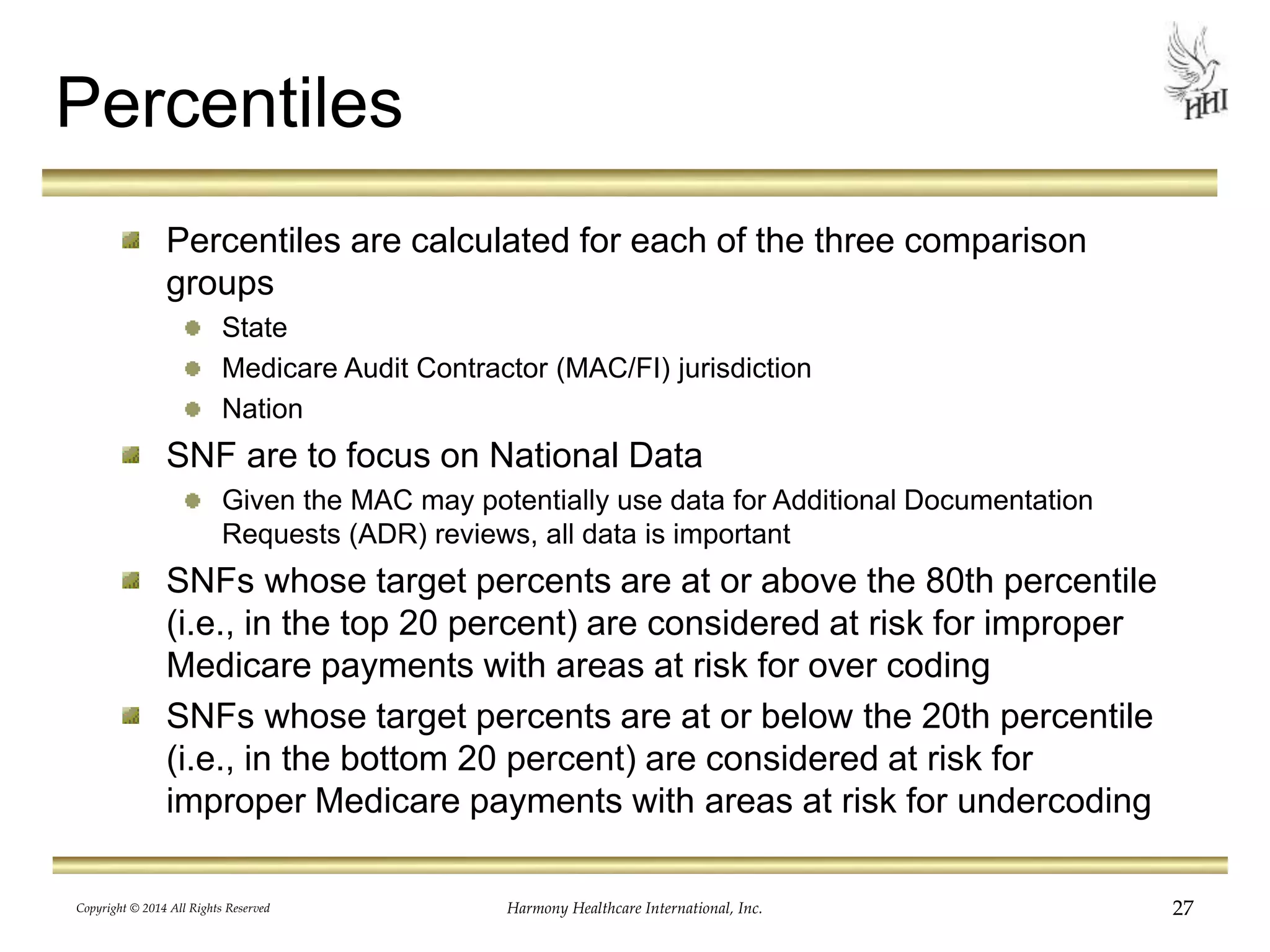 Percentiles

HHI

Percentiles are calculated for each of the three comparison groups

State

Medicare Audit Contractor (MAC/FI) jurisdiction

Nation

SNF are to focus on National Data

Given the MAC may potentially use data for Additional Documentation Requests (ADR) reviews, all data is important

SNFs whose target percents are at or above the 80th percentile (i.e., in the top 20 percent) are considered at risk for improper Medicare payments with areas at risk for over coding

SNFs whose target percents are at or below the 20th percentile (i.e., in the bottom 20 percent) are considered at risk for improper Medicare payments with areas at risk for undercoding

Copyright © 2014 All Rights Reserved

Harmony Healthcare International, Inc.

27